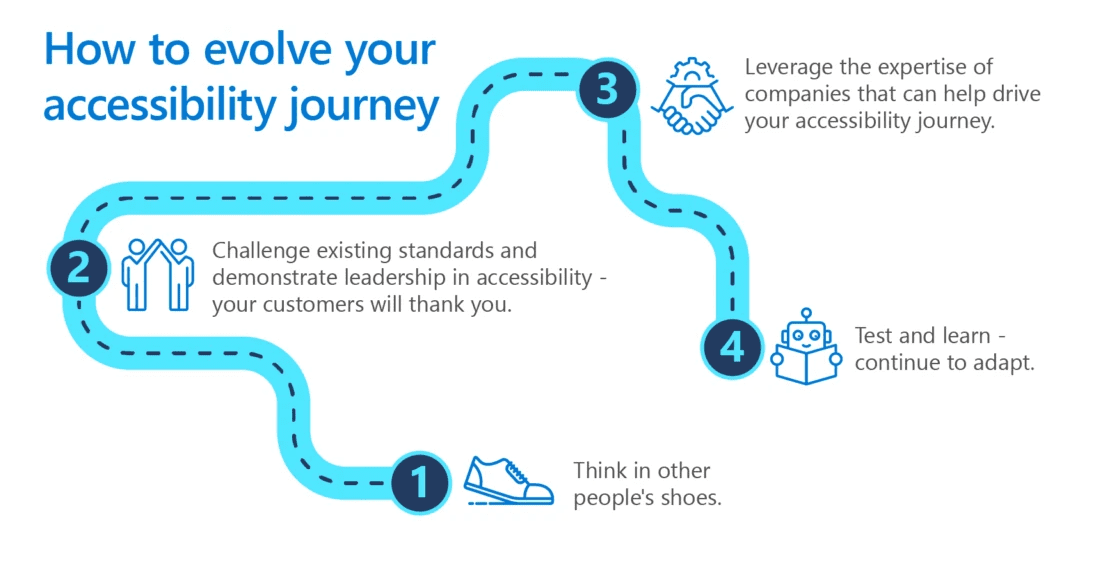 How to evolve your accessibility journey

3

Leverage the expertise of companies that can help drive your accessibility journey.

2

Challenge existing standards and demonstrate leadership in accessibility - your customers will thank you.

4

Test and learn - continue to adapt.

1

Think in other people's shoes.